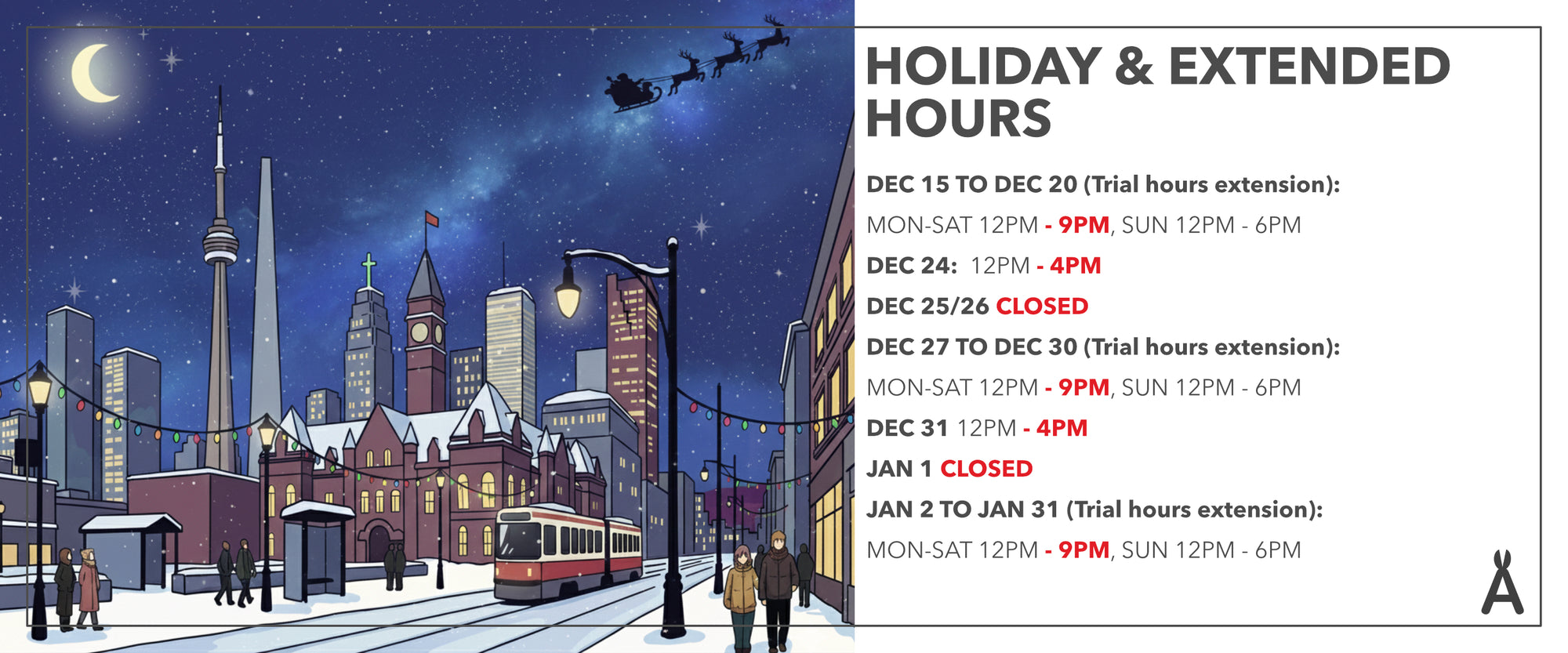 HOLIDAY & EXTENDED HOURS

DEC 15 TO DEC 20 (Trial hours extension):

MON-SAT 12PM - 9PM, SUN 12PM - 6PM

DEC 24: 12PM - 4PM

DEC 25/26 CLOSED

DEC 27 TO DEC 30 (Trial hours extension):

MON-SAT 12PM - 9PM, SUN 12PM - 6PM

DEC 31 12PM - 4PM

JAN 1 CLOSED

JAN 2 TO JAN 31 (Trial hours extension):

MON-SAT 12PM - 9PM, SUN 12PM - 6PM